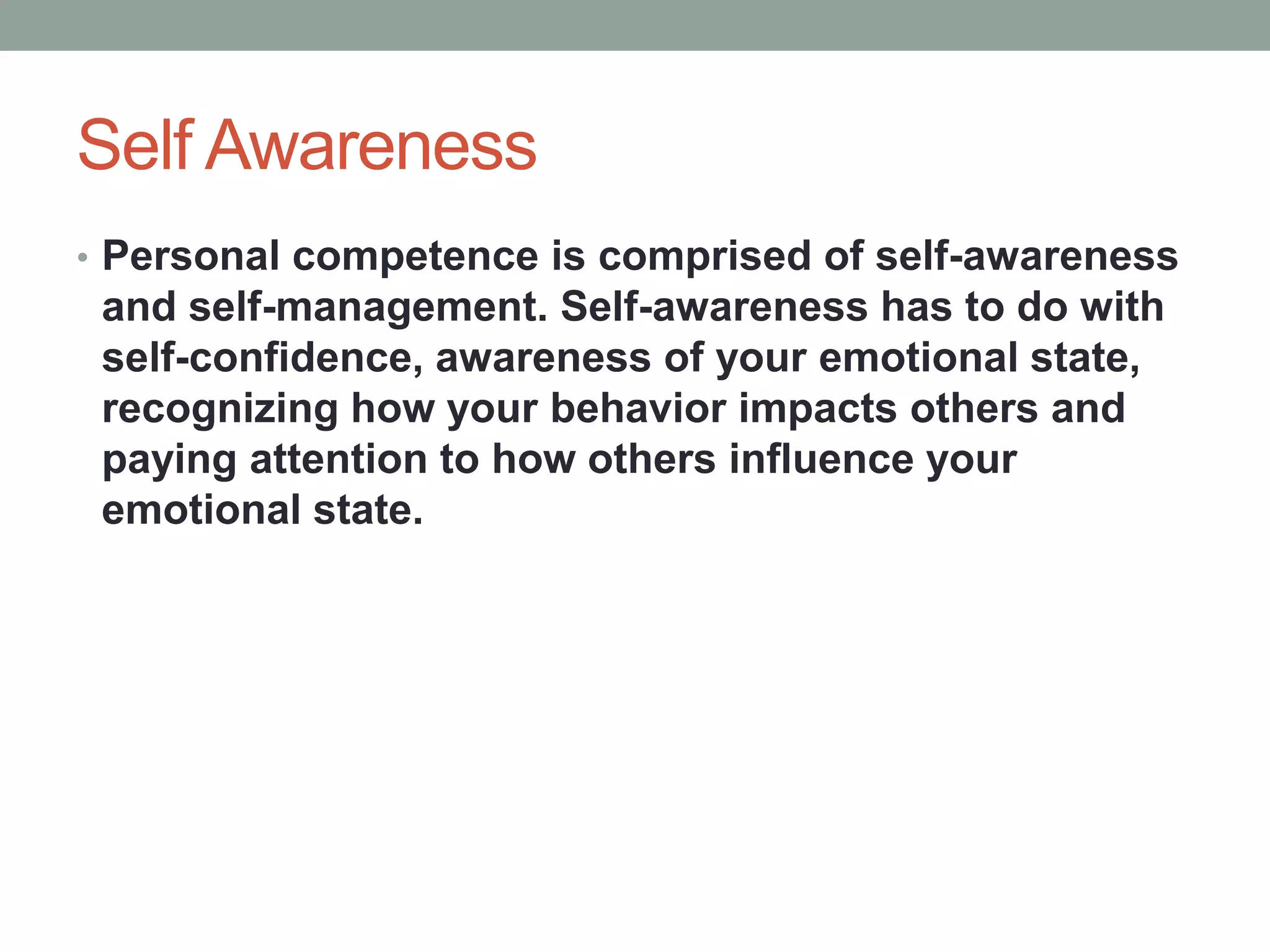 Self Awareness

• Personal competence is comprised of self-awareness and self-management. Self-awareness has to do with self-confidence, awareness of your emotional state, recognizing how your behavior impacts others and paying attention to how others influence your emotional state.